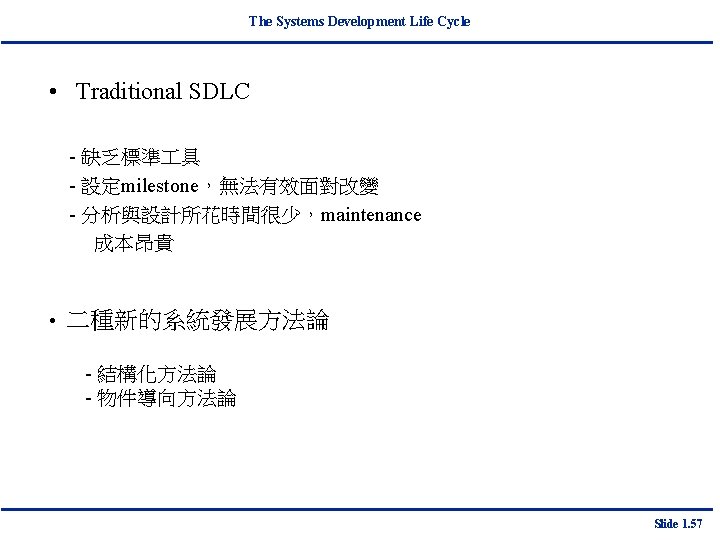 The Systems Development Life Cycle

• Traditional SDLC

- 缺乏標準工具
- 設定milestone，無法有效面對改變
- 分析與設計所花時間很少，maintenance 成本昂貴

• 二種新的系統發展方法論

- 結構化方法論
- 物件導向方法論

Slide 1.57